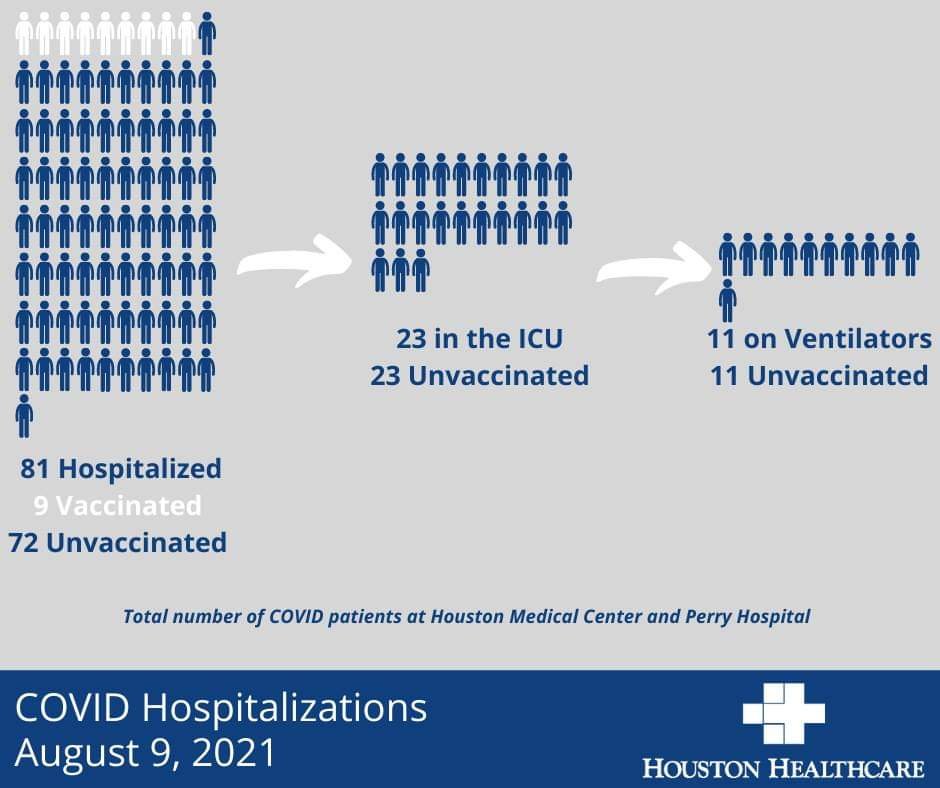 81 Hospitalized
9 Vaccinated
72 Unvaccinated

23 in the ICU
23 Unvaccinated

11 on Ventilators
11 Unvaccinated

Total number of COVID patients at Houston Medical Center and Perry Hospital

COVID Hospitalizations
August 9, 2021

HOUSTON HEALTHCARE